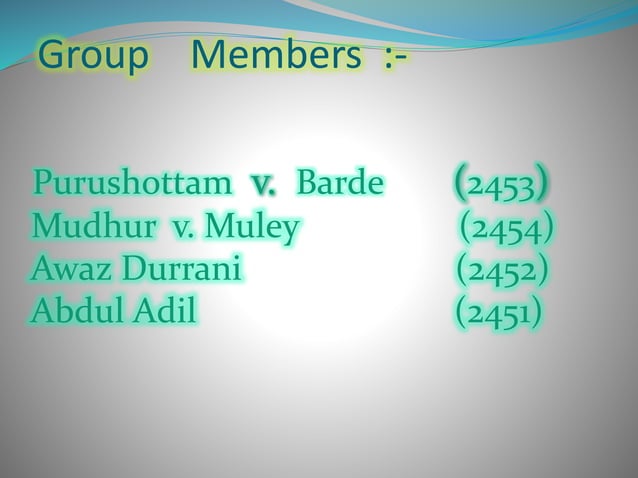 Group Members :-

Purushottam v. Barde (2453)
Mudhur v. Muley (2454)
Awaz Durrani (2452)
Abdul Adil (2451)